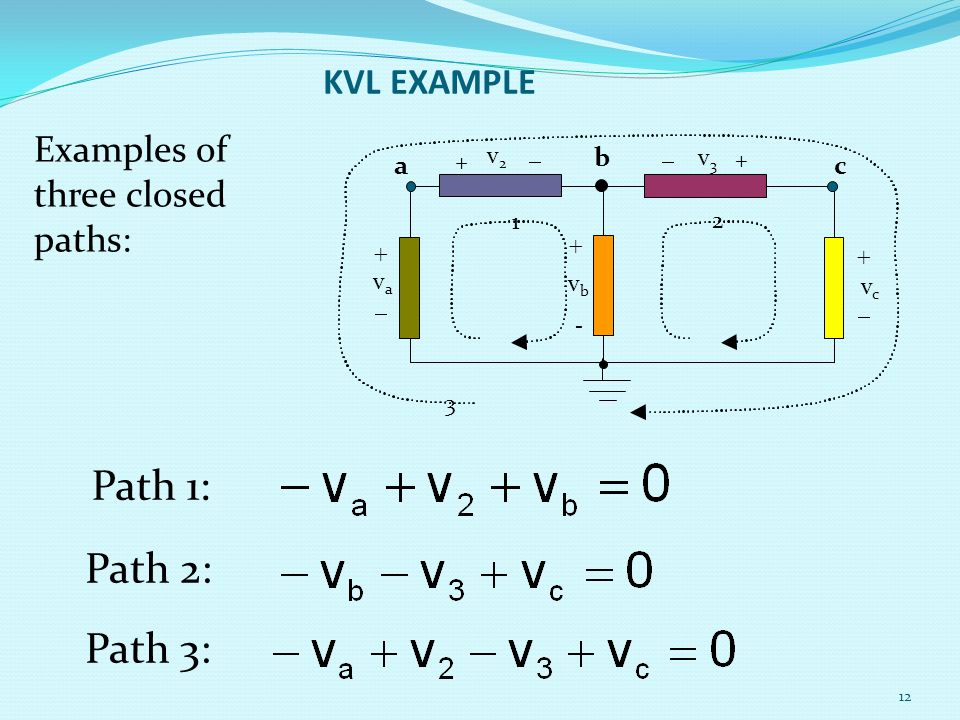 KVL EXAMPLE

Examples of three closed paths:

a + $v_2$ – b – $v_3$ + c

1 2

+ $v_a$ – + $v_b$ - + $v_c$ –

3

Path 1: $-v_a + v_2 + v_b = 0$

Path 2: $-v_b - v_3 + v_c = 0$

Path 3: $-v_a + v_2 - v_3 + v_c = 0$

12